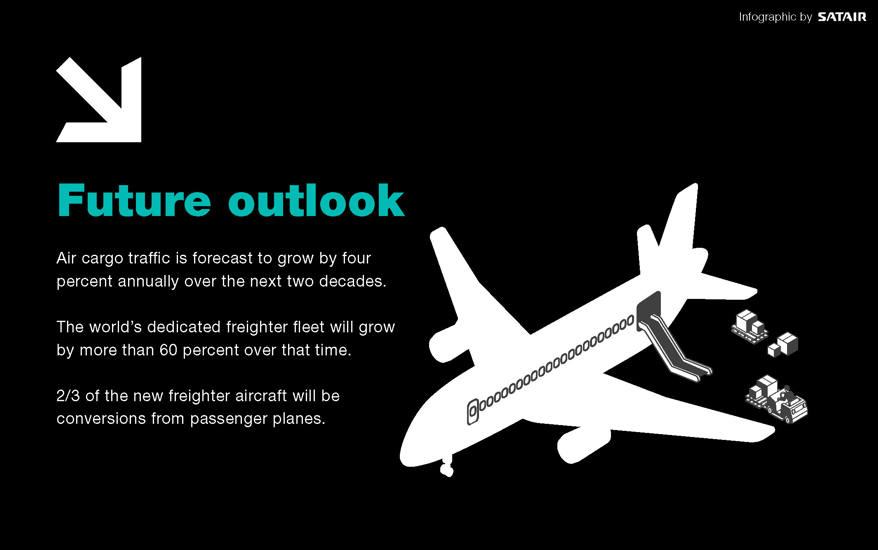 Infographic by SATAIR

Future outlook

Air cargo traffic is forecast to grow by four percent annually over the next two decades.

The world's dedicated freighter fleet will grow by more than 60 percent over that time.

2/3 of the new freighter aircraft will be conversions from passenger planes.